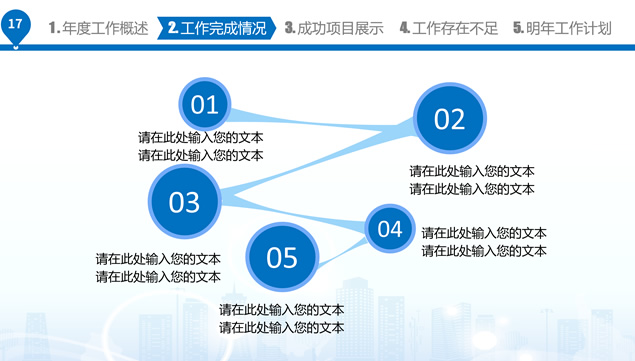 17

1. 年度工作概述 2. 工作完成情况 3. 成功项目展示 4. 工作存在不足 5. 明年工作计划

01
请在此处输入您的文本
请在此处输入您的文本

02
请在此处输入您的文本
请在此处输入您的文本

03
请在此处输入您的文本
请在此处输入您的文本

04
请在此处输入您的文本
请在此处输入您的文本

05
请在此处输入您的文本
请在此处输入您的文本